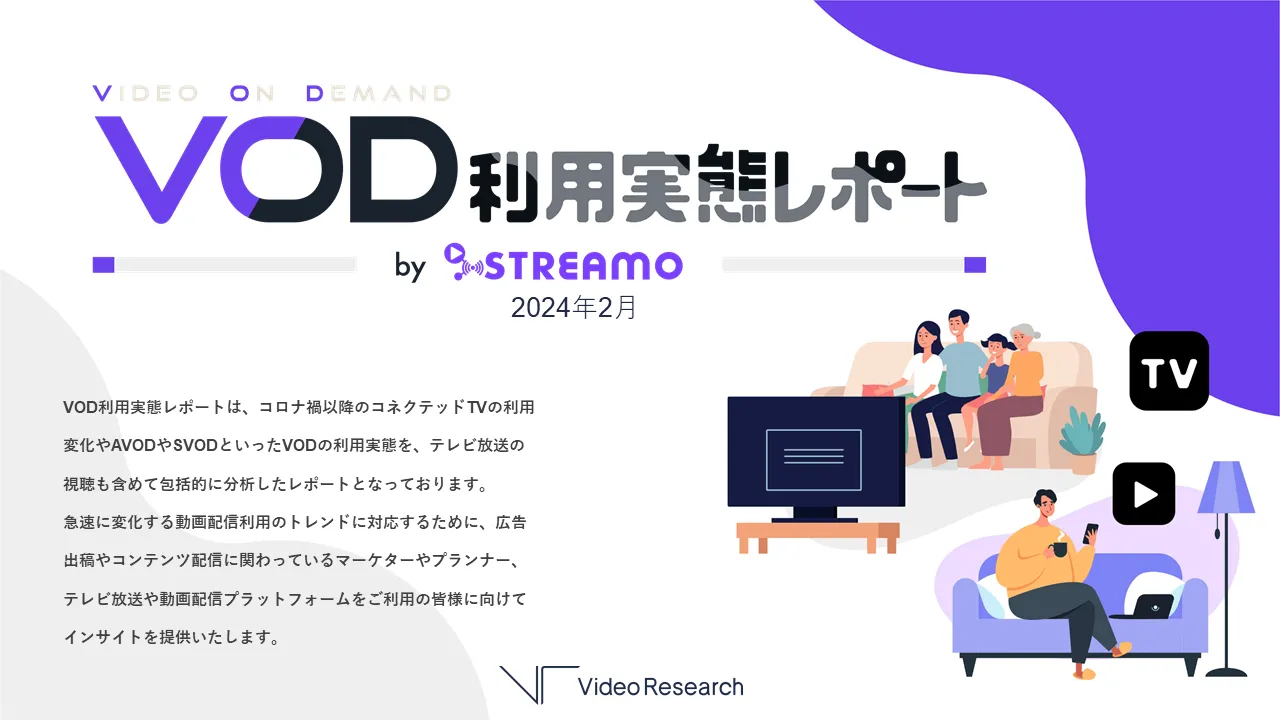 VIDEO ON DEMAND

VOD利用実態レポート

by STREAMO

2024年2月

VOD利用実態レポートは、コロナ禍以降のコネクテッドTVの利用変化やAVODやSVODといったVODの利用実態を、テレビ放送の視聴も含めて包括的に分析したレポートとなっております。
急速に変化する動画配信利用のトレンドに対応するために、広告出稿やコンテンツ配信に関わっているマーケターやプランナー、テレビ放送や動画配信プラットフォームをご利用の皆様に向けてインサイトを提供いたします。

TV

Video Research